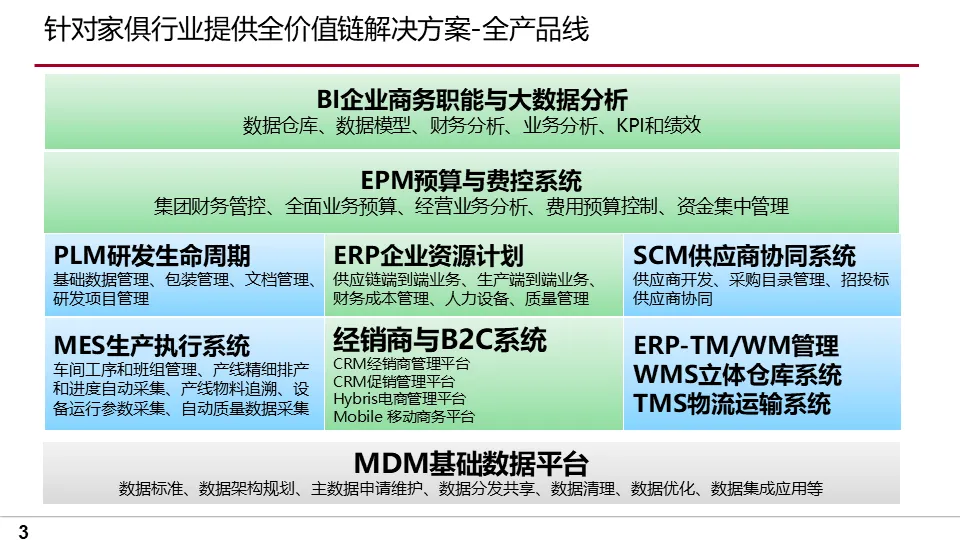 针对家俱行业提供全价值链解决方案-全产品线

BI企业商务职能与大数据分析
数据仓库、数据模型、财务分析、业务分析、KPI和绩效

EPM预算与费控系统
集团财务管控、全面业务预算、经营业务分析、费用预算控制、资金集中管理

PLM研发生命周期
基础数据管理、包装管理、文档管理、研发项目管理

ERP企业资源计划
供应链端到端业务、生产端到端业务、财务成本管理、人力设备、质量管理

SCM供应商协同系统
供应商开发、采购目录管理、招投标供应商协同

MES生产执行系统
车间工序和班组管理、产线精细排产和进度自动采集、产线物料追溯、设备运行参数采集、自动质量数据采集

经销商与B2C系统
CRM经销商管理平台
CRM促销管理平台
Hybris电商管理平台
Mobile 移动商务平台

ERP-TM/WM管理
WMS立体仓库系统
TMS物流运输系统

MDM基础数据平台
数据标准、数据架构规划、主数据申请维护、数据分发共享、数据清理、数据优化、数据集成应用等

3